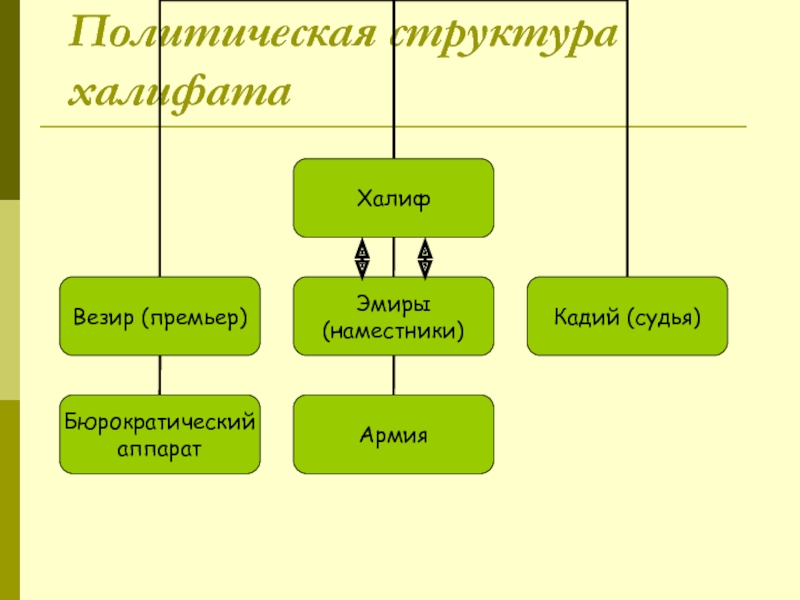 Политическая структура халифата

Халиф

Везир (премьер)

Эмиры (наместники)

Кадий (судья)

Бюрократический аппарат

Армия